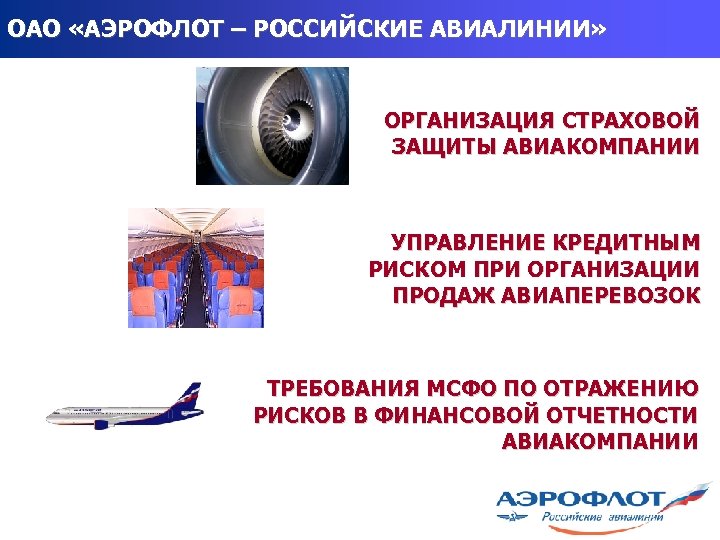 ОАО «АЭРОФЛОТ – РОССИЙСКИЕ АВИАЛИНИИ»

ОРГАНИЗАЦИЯ СТРАХОВОЙ ЗАЩИТЫ АВИАКОМПАНИИ

УПРАВЛЕНИЕ КРЕДИТНЫМ РИСКОМ ПРИ ОРГАНИЗАЦИИ ПРОДАЖ АВИАПЕРЕВОЗОК

ТРЕБОВАНИЯ МСФО ПО ОТРАЖЕНИЮ РИСКОВ В ФИНАНСОВОЙ ОТЧЕТНОСТИ АВИАКОМПАНИИ

АЭРОФЛОТ
Российские авиалинии